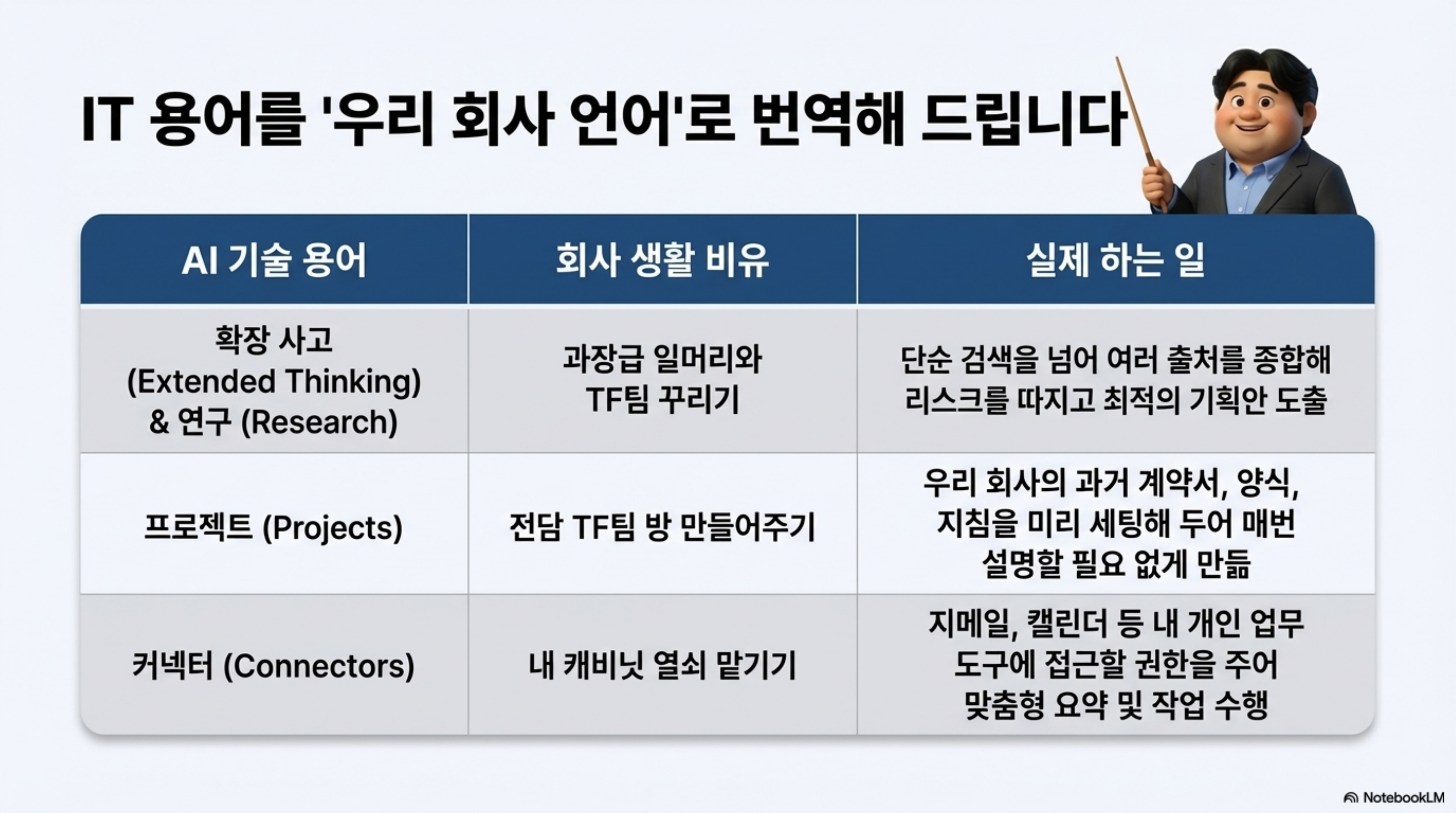 IT 용어를 '우리 회사 언어'로 번역해 드립니다

| AI 기술 용어 | 회사 생활 비유 | 실제 하는 일 |
|---|---|---|
| 확장 사고 (Extended Thinking) & 연구 (Research) | 과장급 일머리와 TF팀 꾸리기 | 단순 검색을 넘어 여러 출처를 종합해 리스크를 따지고 최적의 기획안 도출 |
| 프로젝트 (Projects) | 전담 TF팀 방 만들어주기 | 우리 회사의 과거 계약서, 양식, 지침을 미리 세팅해 두어 매번 설명할 필요 없게 만듦 |
| 커넥터 (Connectors) | 내 캐비닛 열쇠 맡기기 | 지메일, 캘린더 등 내 개인 업무 도구에 접근할 권한을 주어 맞춤형 요약 및 작업 수행 |

NotebookLM